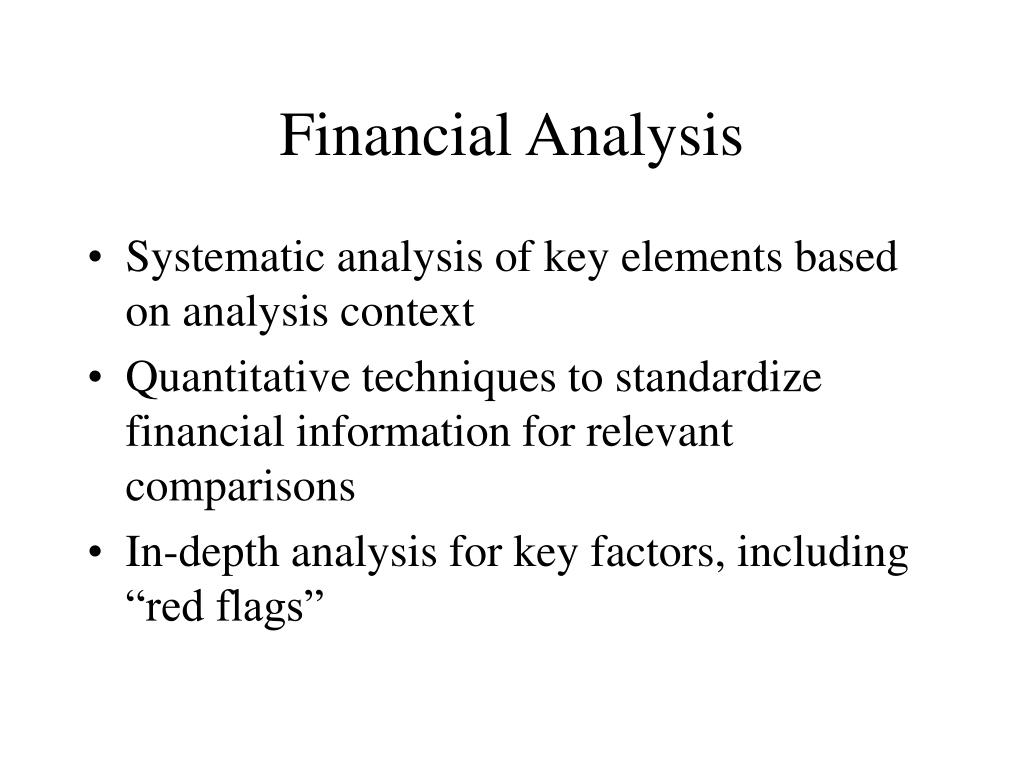 Financial Analysis

• Systematic analysis of key elements based on analysis context
• Quantitative techniques to standardize financial information for relevant comparisons
• In-depth analysis for key factors, including “red flags”